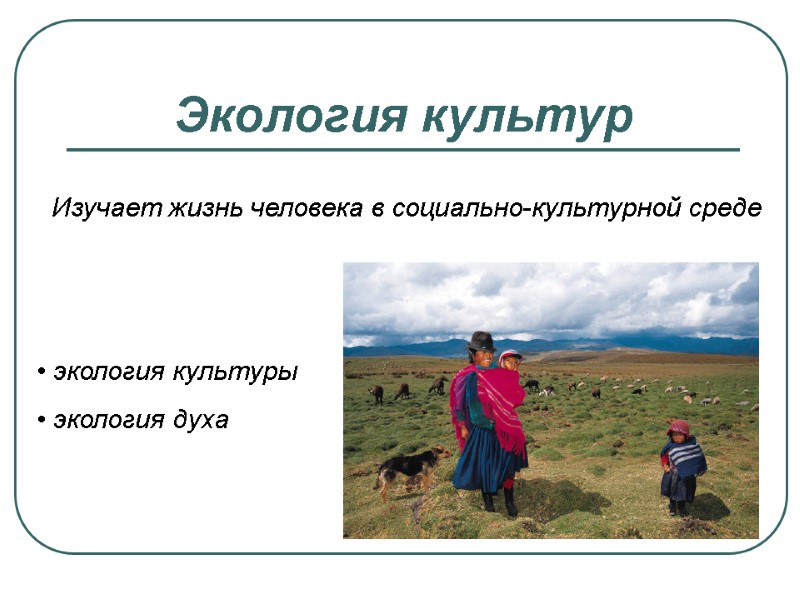 Экология культур

Изучает жизнь человека в социально-культурной среде

• экология культуры

• экология духа